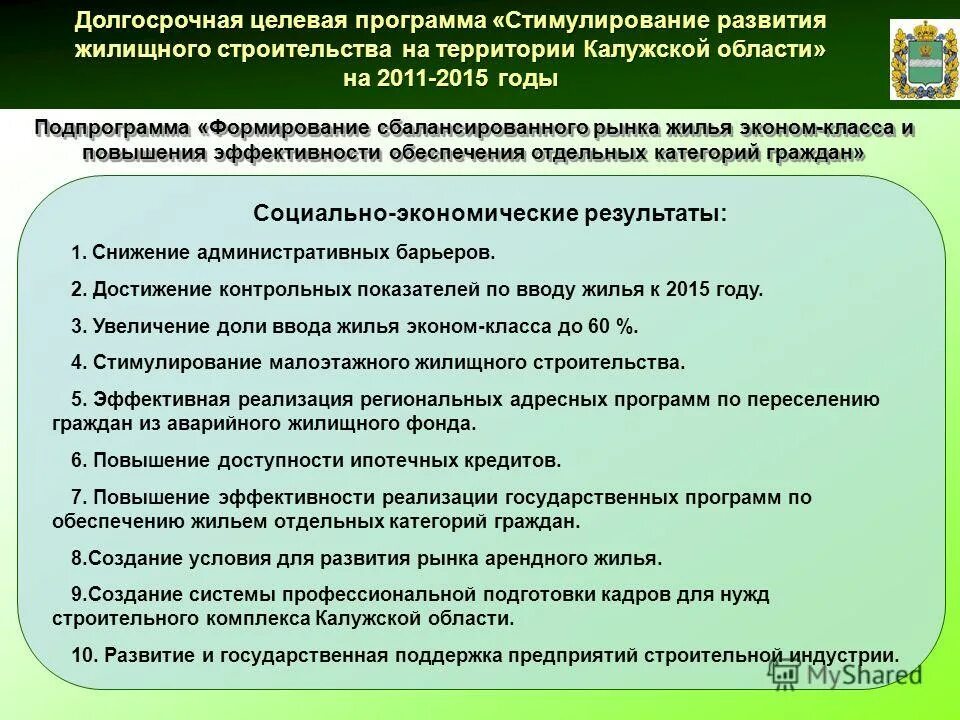 Долгосрочная целевая программа «Стимулирование развития жилищного строительства на территории Калужской области» на 2011-2015 годы

Подпрограмма «Формирование сбалансированного рынка жилья эконом-класса и повышения эффективности обеспечения отдельных категорий граждан»

Социально-экономические результаты:

1. Снижение административных барьеров.

2. Достижение контрольных показателей по вводу жилья к 2015 году.

3. Увеличение доли ввода жилья эконом-класса до 60 %.

4. Стимулирование малоэтажного жилищного строительства.

5. Эффективная реализация региональных адресных программ по переселению граждан из аварийного жилищного фонда.

6. Повышение доступности ипотечных кредитов.

7. Повышение эффективности реализации государственных программ по обеспечению жильем отдельных категорий граждан.

8.Создание условия для развития рынка арендного жилья.

9.Создание системы профессиональной подготовки кадров для нужд строительного комплекса Калужской области.

10. Развитие и государственная поддержка предприятий строительной индустрии.

MyShared